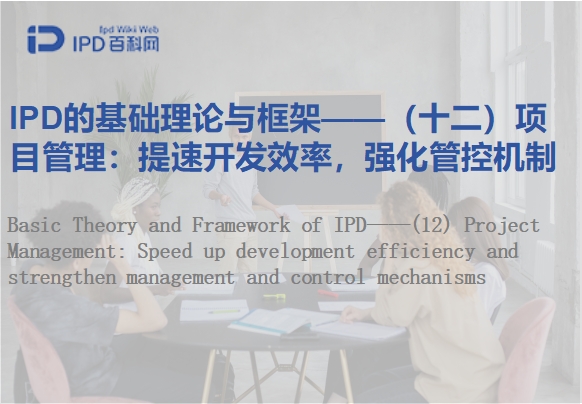 Ipd Wiki Web
IPD百科网

IPD的基础理论与框架——（十二）项目管理：提速开发效率，强化管控机制

Basic Theory and Framework of IPD——(12) Project Management: Speed up development efficiency and strengthen management and control mechanisms